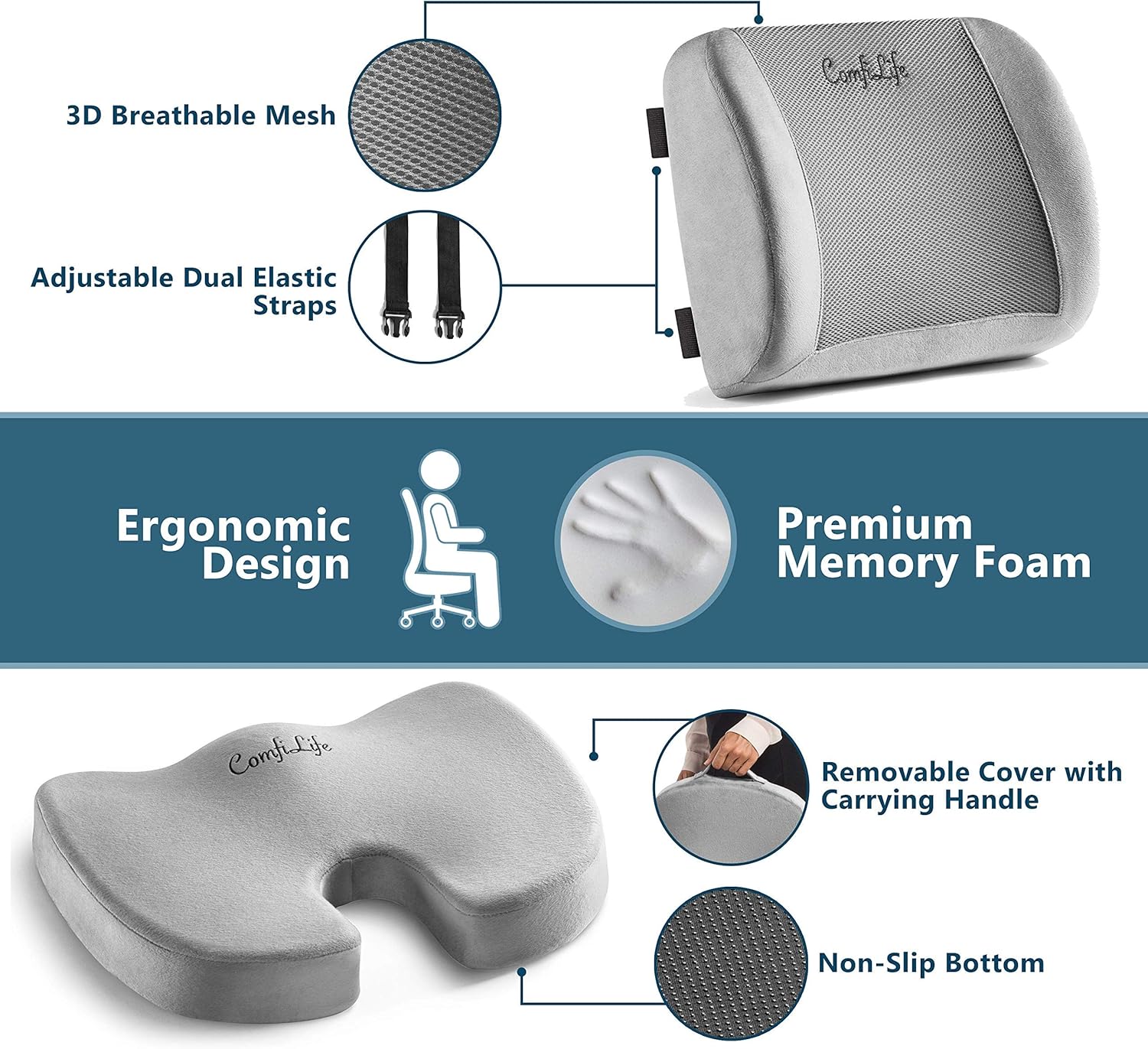 3D Breathable Mesh

ComfiLife

Adjustable Dual Elastic Straps

Ergonomic Design

Premium Memory Foam

ComfiLife

Removable Cover with Carrying Handle

Non-Slip Bottom